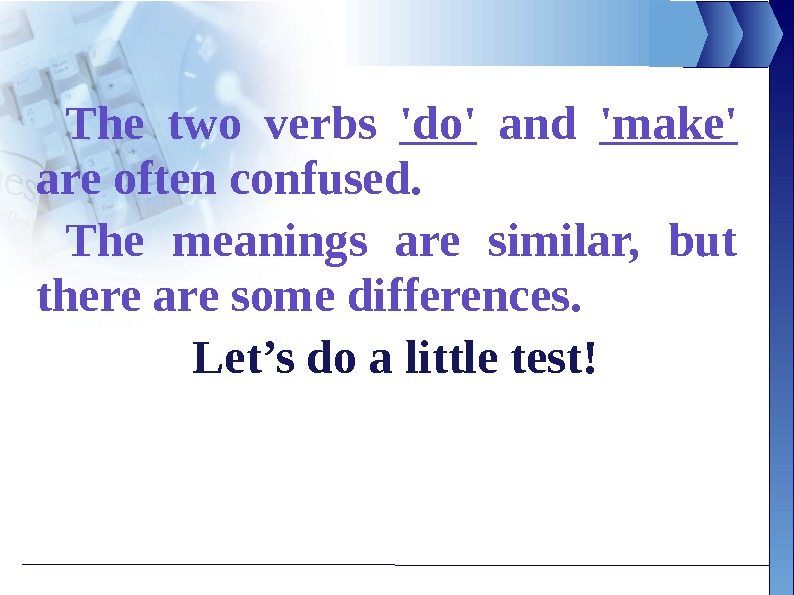 The two verbs 'do' and 'make' are often confused.

The meanings are similar, but there are some differences.

Let’s do a little test!